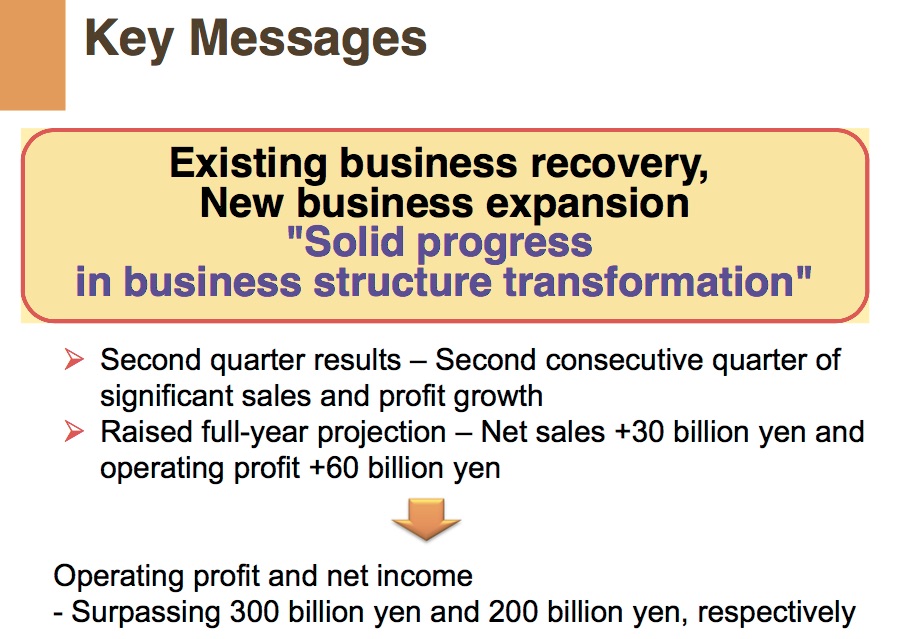 Key Messages

Existing business recovery, New business expansion "Solid progress in business structure transformation"

➢ Second quarter results – Second consecutive quarter of significant sales and profit growth
➢ Raised full-year projection – Net sales +30 billion yen and operating profit +60 billion yen

Operating profit and net income
- Surpassing 300 billion yen and 200 billion yen, respectively